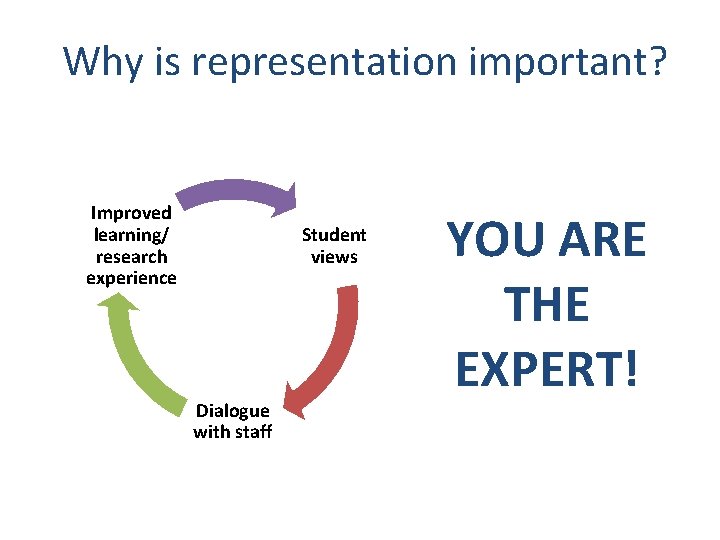 Why is representation important?

Improved learning/ research experience

Student views

Dialogue with staff

YOU ARE THE EXPERT!